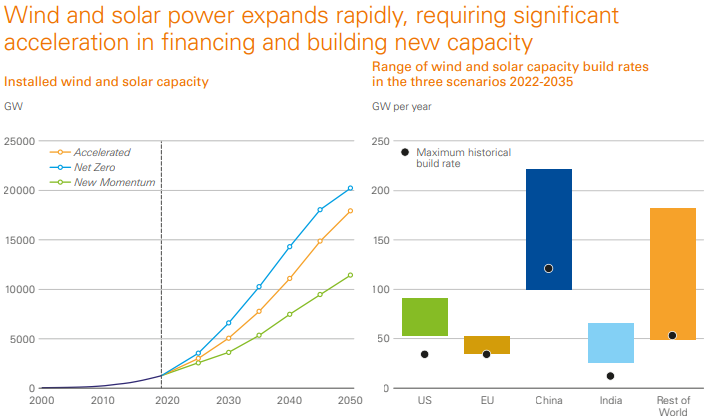 Wind and solar power expands rapidly, requiring significant acceleration in financing and building new capacity

Installed wind and solar capacity

GW

25000
20000
15000
10000
5000
0

Accelerated
Net Zero
New Momentum

2000 2010 2020 2030 2040 2050

Range of wind and solar capacity build rates in the three scenarios 2022-2035

GW per year

250
200
150
100
50
0

Maximum historical build rate

US
EU
China
India
Rest of World